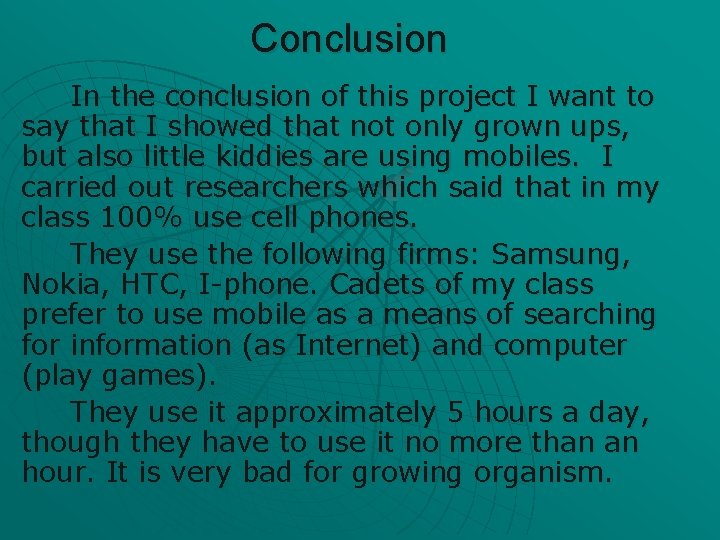 Conclusion

In the conclusion of this project I want to say that I showed that not only grown ups, but also little kiddies are using mobiles.  I carried out researchers which said that in my class 100% use cell phones.

They use the following firms: Samsung, Nokia, HTC, I-phone. Cadets of my class prefer to use mobile as a means of searching for information (as Internet) and computer (play games).

They use it approximately 5 hours a day, though they have to use it no more than an hour. It is very bad for growing organism.